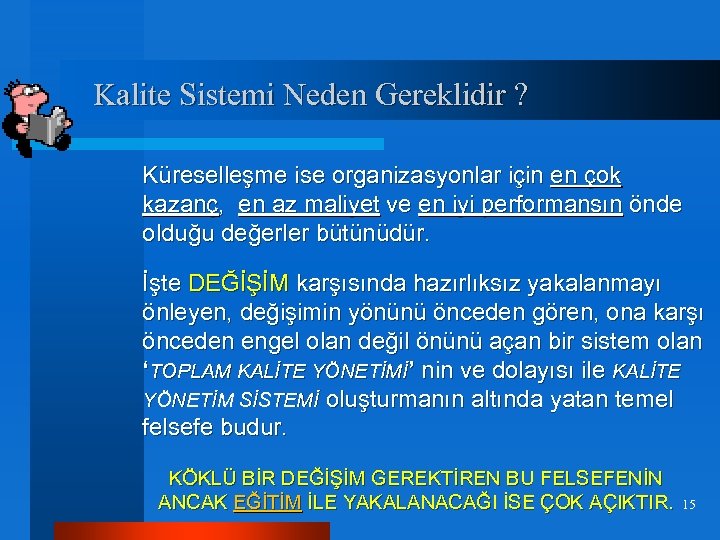 Kalite Sistemi Neden Gereklidir ?

Küreselleşme ise organizasyonlar için en çok kazanç, en az maliyet ve en iyi performansın önde olduğu değerler bütünüdür.

İşte DEĞİŞİM karşısında hazırlıksız yakalanmayı önleyen, değişimin yönünü önceden gören, ona karşı önceden engel olan değil önünü açan bir sistem olan 'TOPLAM KALİTE YÖNETİMİ' nin ve dolayısı ile KALİTE YÖNETİM SİSTEMİ oluşturmanın altında yatan temel felsefe budur.

KÖKLÜ BİR DEĞİŞİM GEREKTİREN BU FELSEFENİN ANCAK EĞİTİM İLE YAKALANACAĞI İSE ÇOK AÇIKTIR.

15